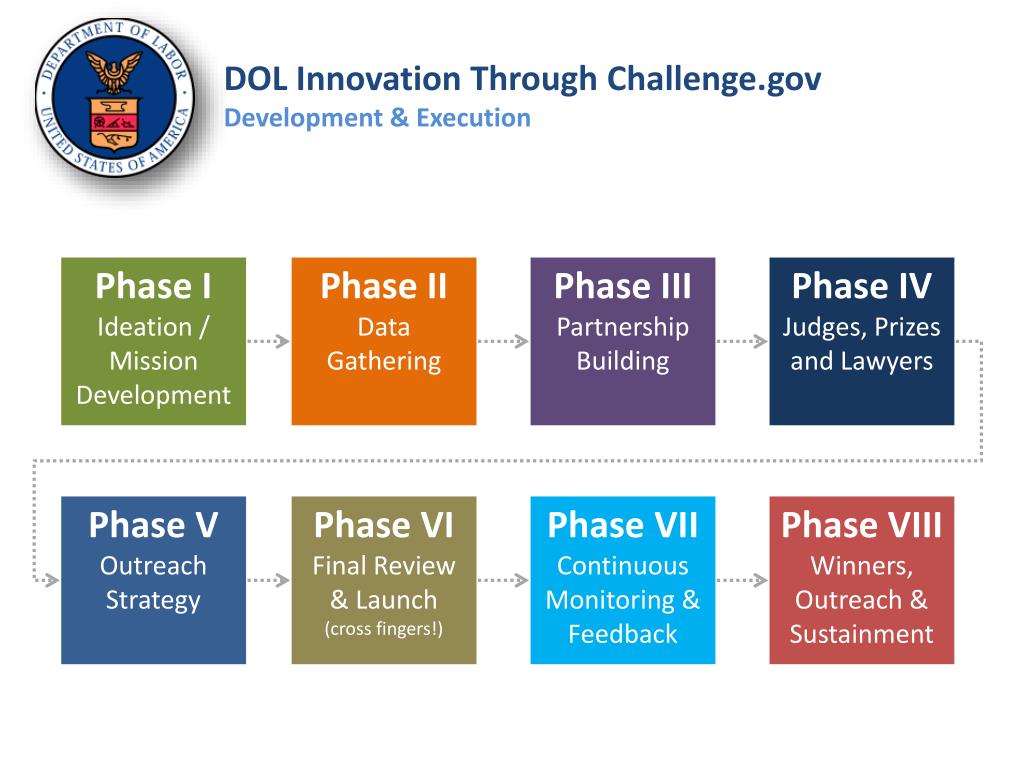 DEPARTMENT OF LABOR
UNITED STATES OF AMERICA

DOL Innovation Through Challenge.gov
Development & Execution

Phase I
Ideation / Mission Development

Phase II
Data Gathering

Phase III
Partnership Building

Phase IV
Judges, Prizes and Lawyers

Phase V
Outreach Strategy

Phase VI
Final Review & Launch
(cross fingers!)

Phase VII
Continuous Monitoring & Feedback

Phase VIII
Winners, Outreach & Sustainment